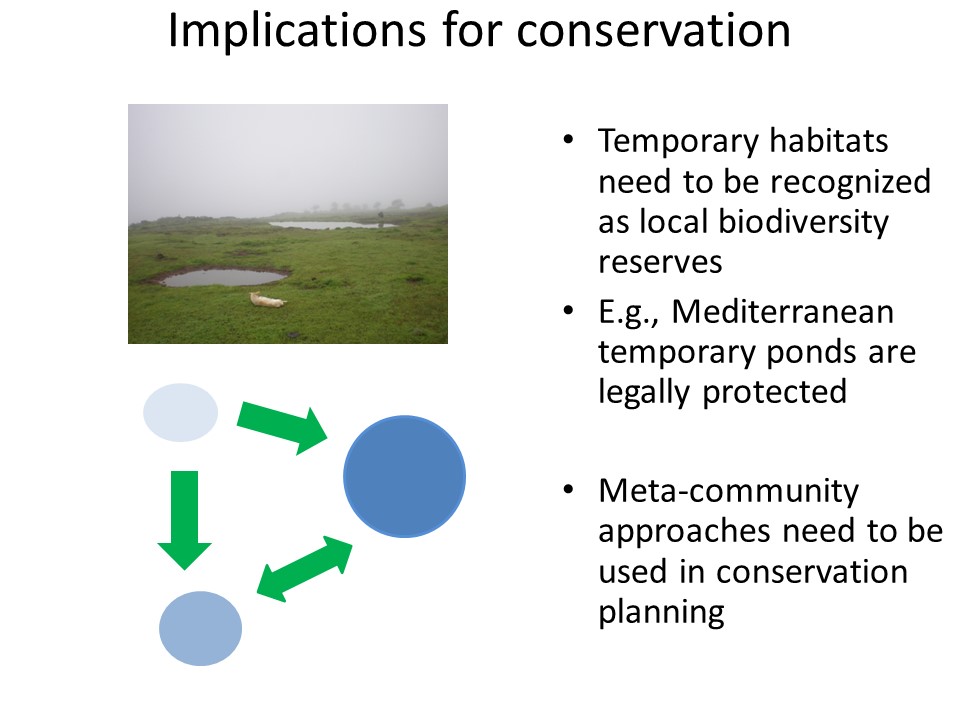 Implications for conservation

• Temporary habitats need to be recognized as local biodiversity reserves

• E.g., Mediterranean temporary ponds are legally protected

• Meta-community approaches need to be used in conservation planning